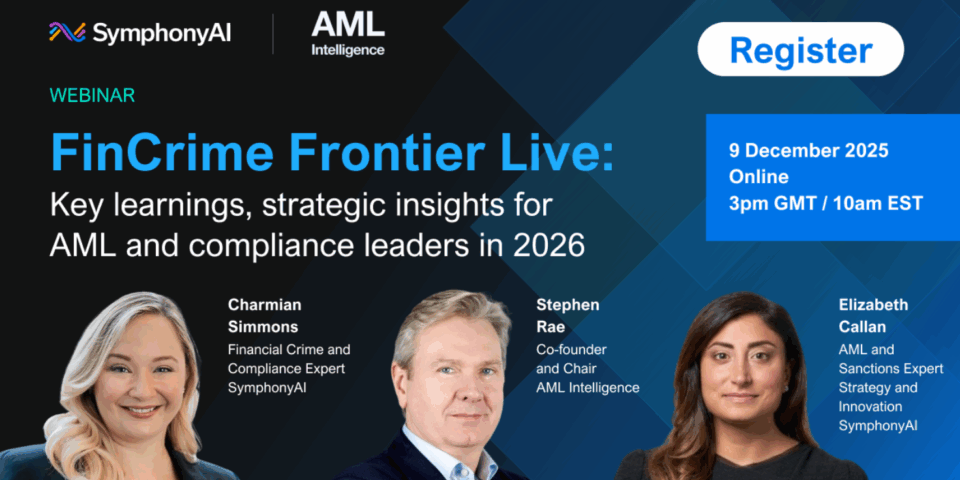 SymphonyAI

AML Intelligence

Register

WEBINAR

FinCrime Frontier Live:
Key learnings, strategic insights for AML and compliance leaders in 2026

9 December 2025
Online
3pm GMT / 10am EST

Charmian Simmons
Financial Crime and Compliance Expert
SymphonyAI

Stephen Rae
Co-founder and Chair
AML Intelligence

Elizabeth Callan
AML and Sanctions Expert
Strategy and Innovation
SymphonyAI